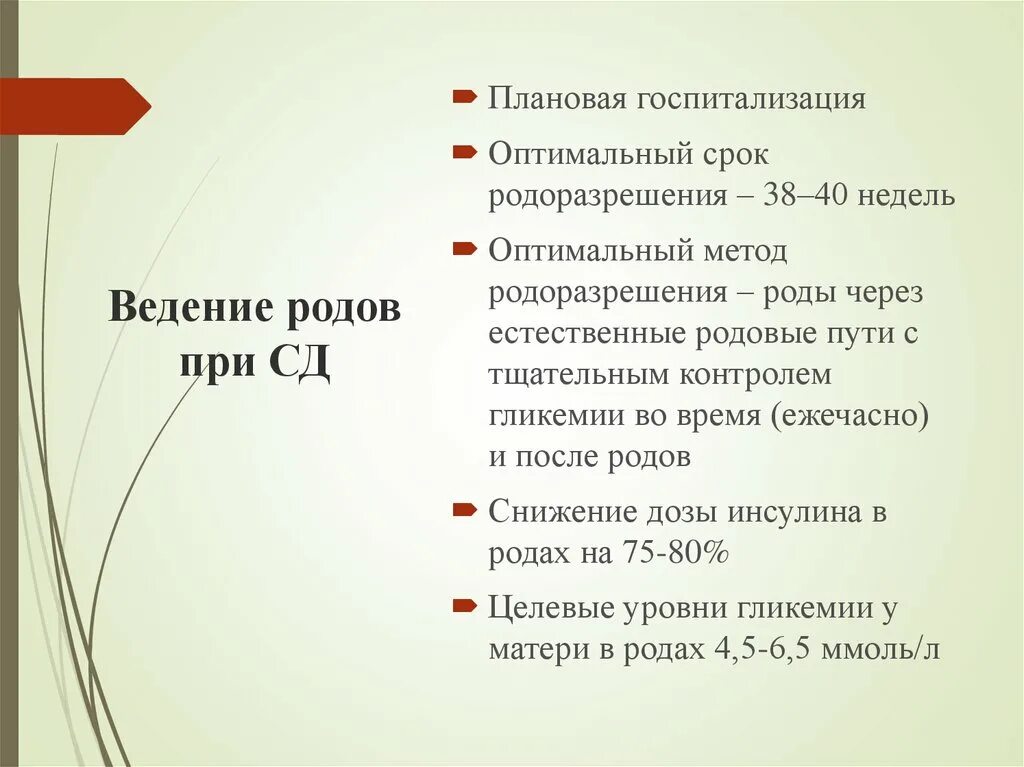 Ведение родов при СД

Плановая госпитализация

Оптимальный срок родоразрешения – 38–40 недель

Оптимальный метод родоразрешения – роды через естественные родовые пути с тщательным контролем гликемии во время (ежечасно) и после родов

Снижение дозы инсулина в родах на 75-80%

Целевые уровни гликемии у матери в родах 4,5-6,5 ммоль/л